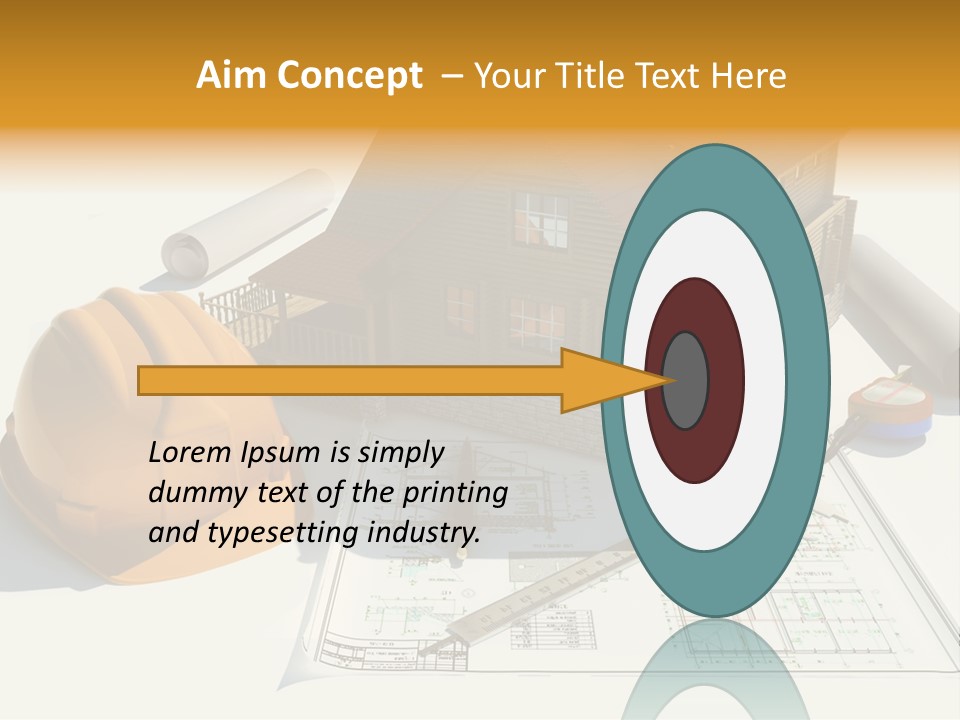 Aim Concept – Your Title Text Here

Lorem Ipsum is simply dummy text of the printing and typesetting industry.